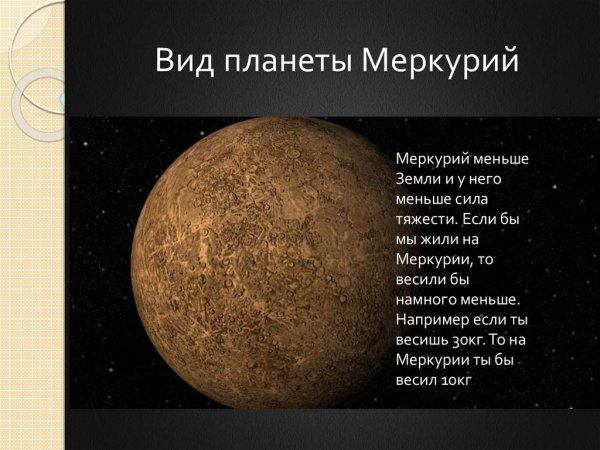 Вид планеты Меркурий

Меркурий меньше Земли и у него меньше сила тяжести. Если бы мы жили на Меркурии, то весили бы намного меньше. Например если ты весишь 30кг. То на Меркурии ты бы весил 10кг